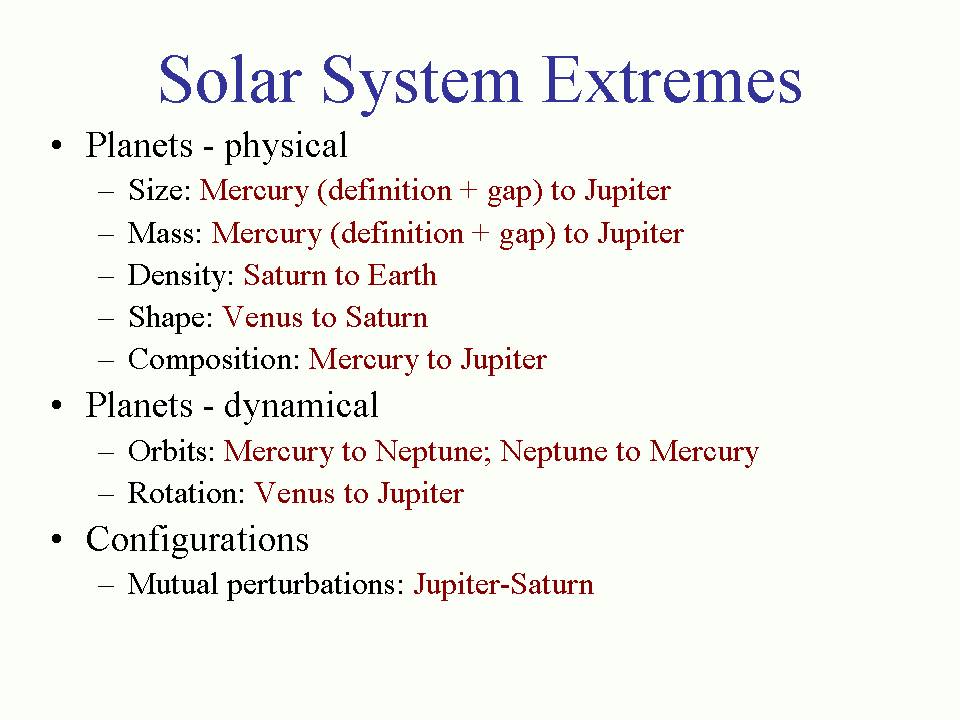 Solar System Extremes

• Planets - physical
  – Size: Mercury (definition + gap) to Jupiter
  – Mass: Mercury (definition + gap) to Jupiter
  – Density: Saturn to Earth
  – Shape: Venus to Saturn
  – Composition: Mercury to Jupiter
• Planets - dynamical
  – Orbits: Mercury to Neptune; Neptune to Mercury
  – Rotation: Venus to Jupiter
• Configurations
  – Mutual perturbations: Jupiter-Saturn